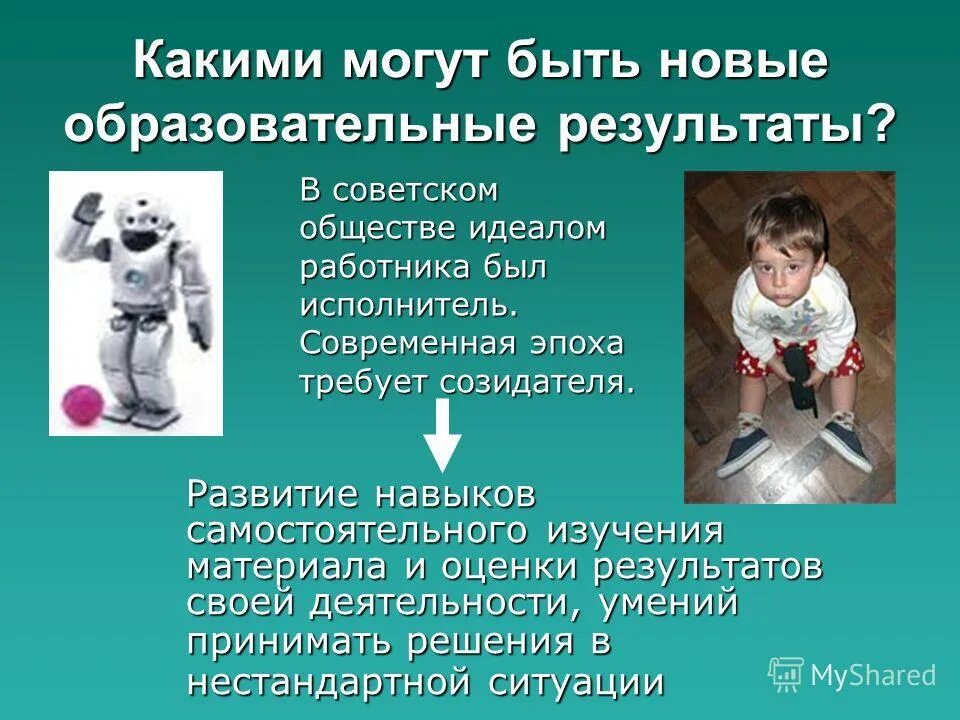 Какими могут быть новые образовательные результаты?

В советском обществе идеалом работника был исполнитель. Современная эпоха требует созидателя.

Развитие навыков самостоятельного изучения материала и оценки результатов своей деятельности, умений принимать решения в нестандартной ситуации

MyShared